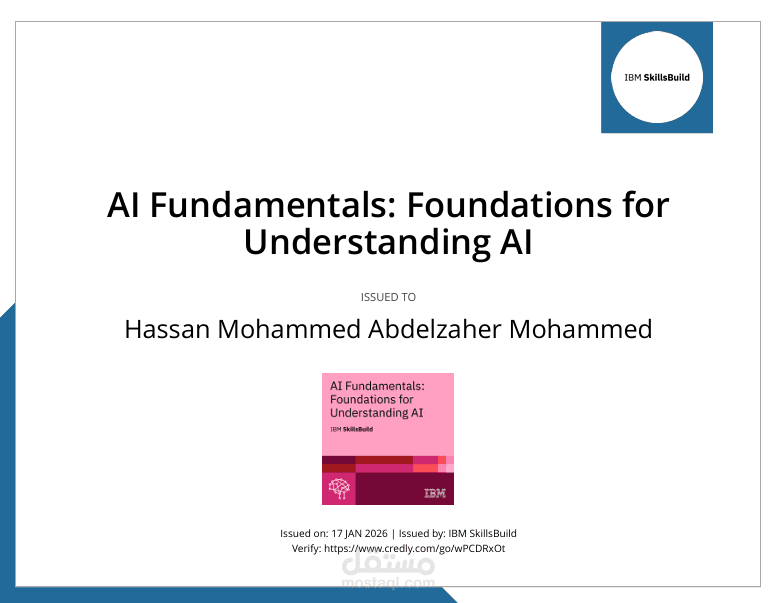 IBM SkillsBuild

AI Fundamentals: Foundations for Understanding AI

ISSUED TO

Hassan Mohammed Abdelzaher Mohammed

AI Fundamentals: Foundations for Understanding AI

IBM SkillsBuild

IBM

Issued on: 17 JAN 2026 | Issued by: IBM SkillsBuild
Verify: https://www.credly.com/go/wPCDRxOt

مستقل
mostaql.com